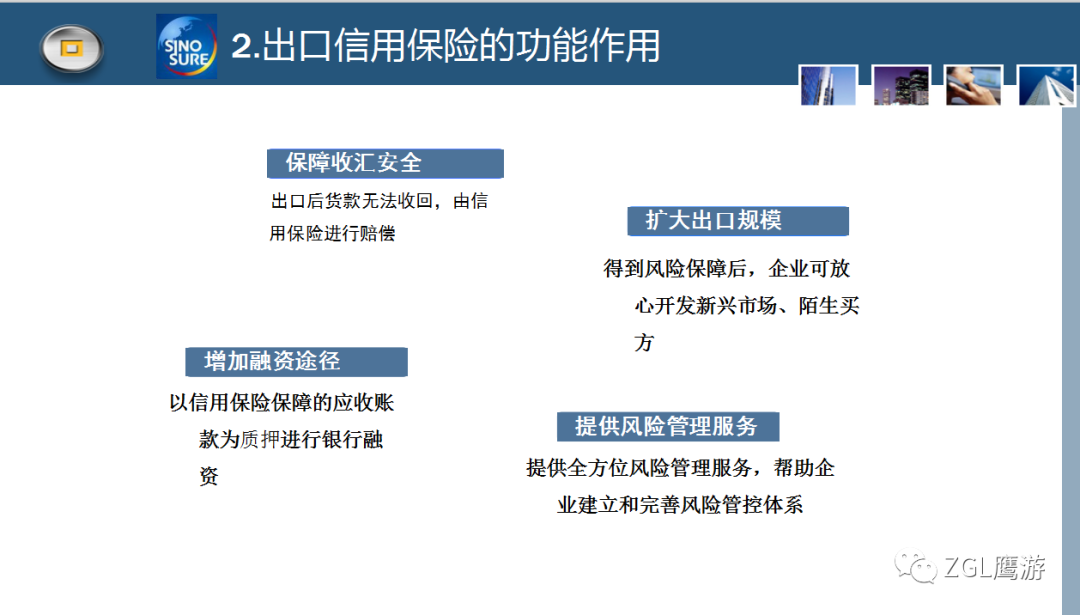 SINO SURE

2.出口信用保险的功能作用

保障收汇安全

出口后货款无法收回，由信用保险进行赔偿

扩大出口规模

得到风险保障后，企业可放心开发新兴市场、陌生买方

增加融资途径

以信用保险保障的应收账款为质押进行银行融资

提供风险管理服务

提供全方位风险管理服务，帮助企业建立和完善风险管控体系

ZGL鹰游